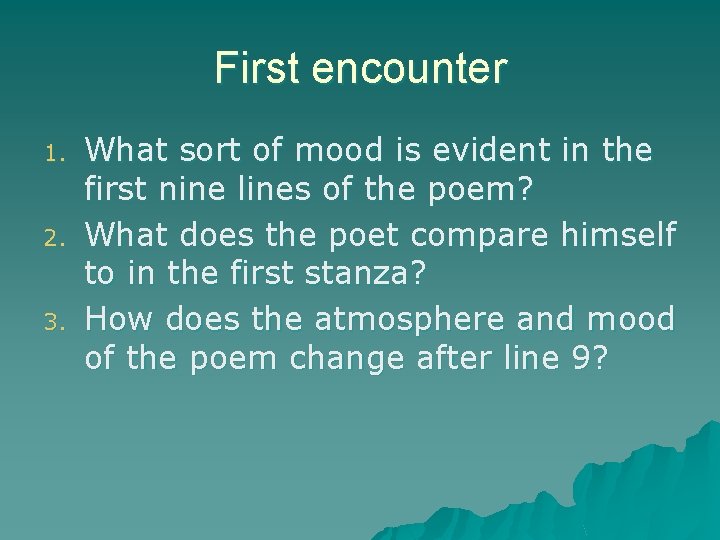 First encounter

1. What sort of mood is evident in the first nine lines of the poem?
2. What does the poet compare himself to in the first stanza?
3. How does the atmosphere and mood of the poem change after line 9?